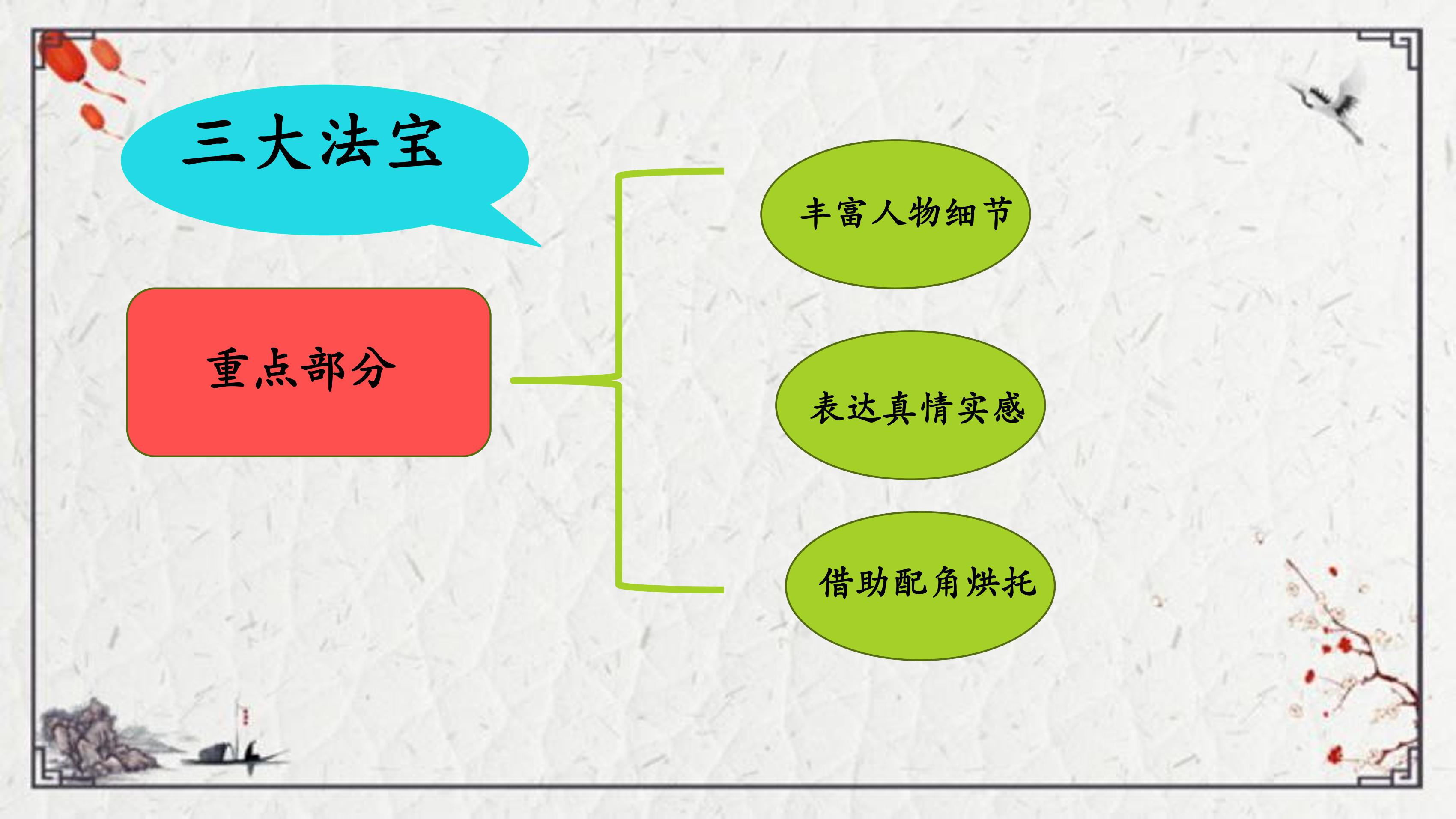 三大法宝

重点部分

丰富人物细节

表达真情实感

借助配角烘托